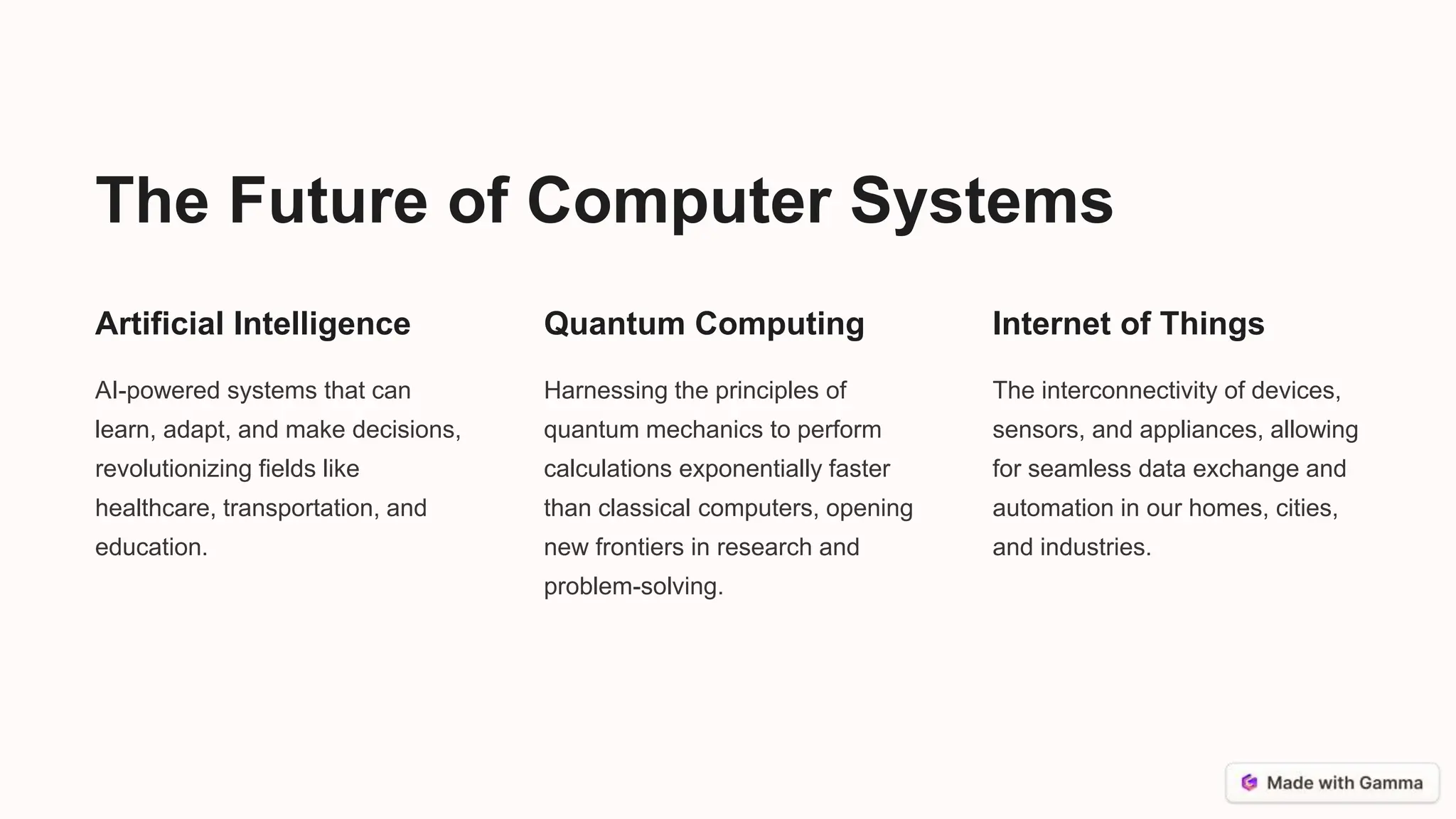 The Future of Computer Systems

Artificial Intelligence

AI-powered systems that can learn, adapt, and make decisions, revolutionizing fields like healthcare, transportation, and education.

Quantum Computing

Harnessing the principles of quantum mechanics to perform calculations exponentially faster than classical computers, opening new frontiers in research and problem-solving.

Internet of Things

The interconnectivity of devices, sensors, and appliances, allowing for seamless data exchange and automation in our homes, cities, and industries.

Made with Gamma